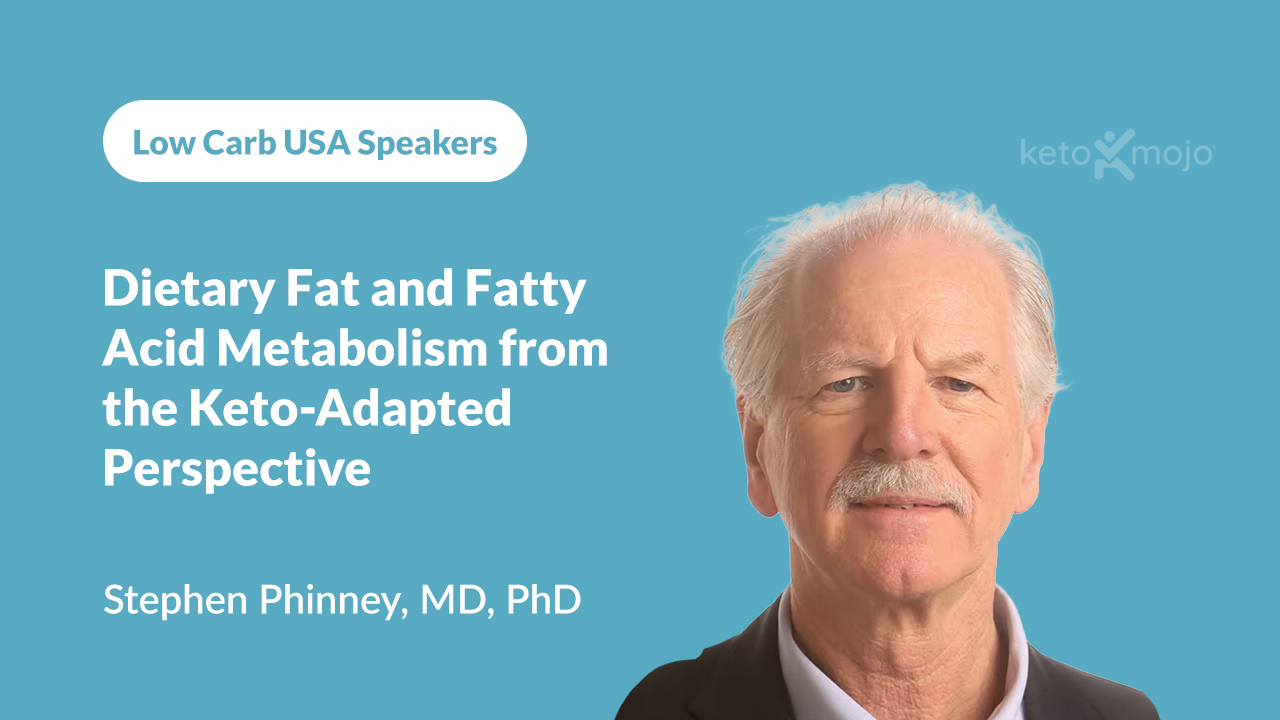 Low Carb USA Speakers

keto mojo

Dietary Fat and Fatty Acid Metabolism from the Keto-Adapted Perspective

Stephen Phinney, MD, PhD